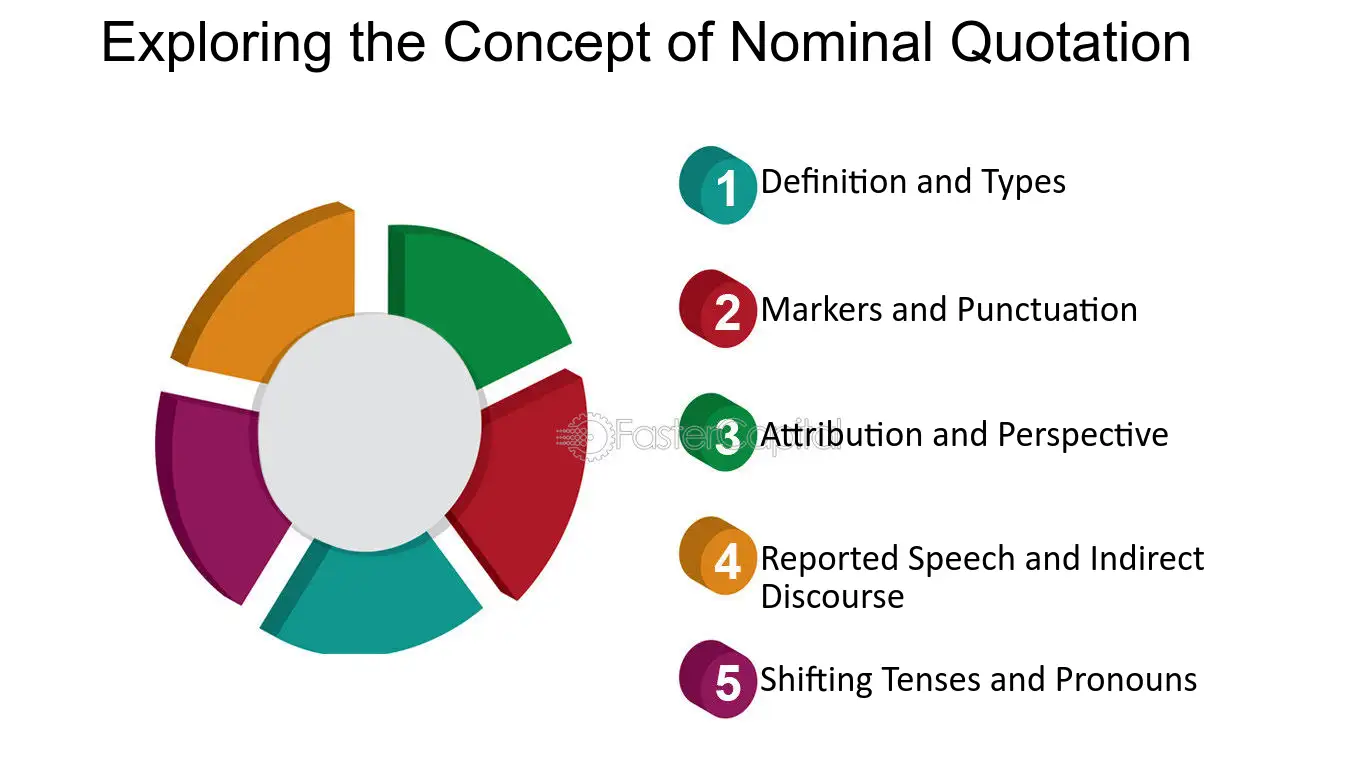 Exploring the Concept of Nominal Quotation

1 Definition and Types

2 Markers and Punctuation

3 Attribution and Perspective

4 Reported Speech and Indirect Discourse

5 Shifting Tenses and Pronouns

FasterCapital